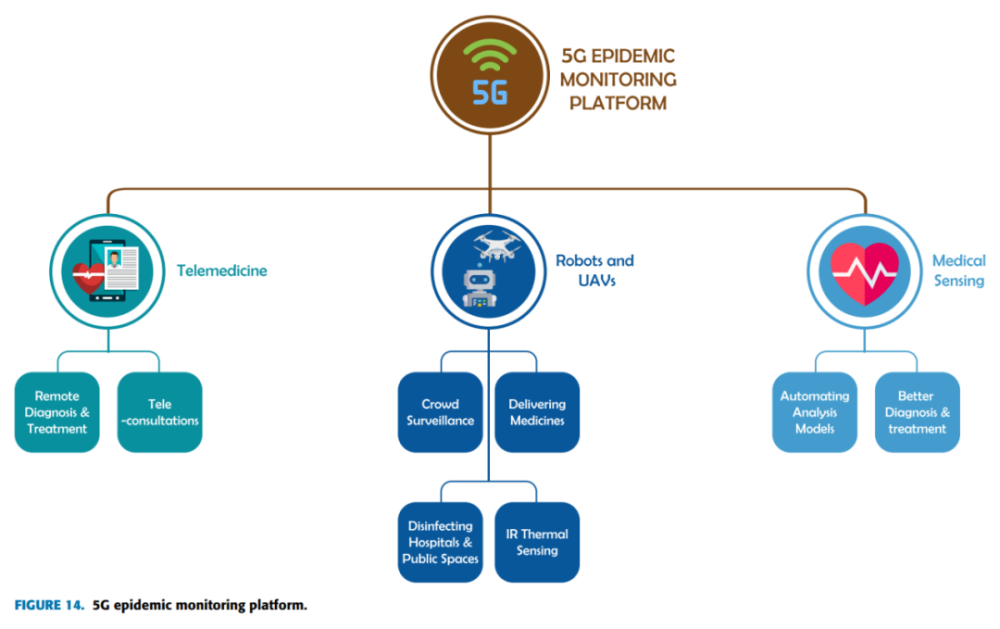 5G

5G EPIDEMIC MONITORING PLATFORM

Telemedicine

Remote Diagnosis & Treatment

Tele -consultations

Robots and UAVs

Crowd Surveillance

Delivering Medicines

Disinfecting Hospitals & Public Spaces

IR Thermal Sensing

Medical Sensing

Automating Analysis Models

Better Diagnosis & treatment

FIGURE 14. 5G epidemic monitoring platform.